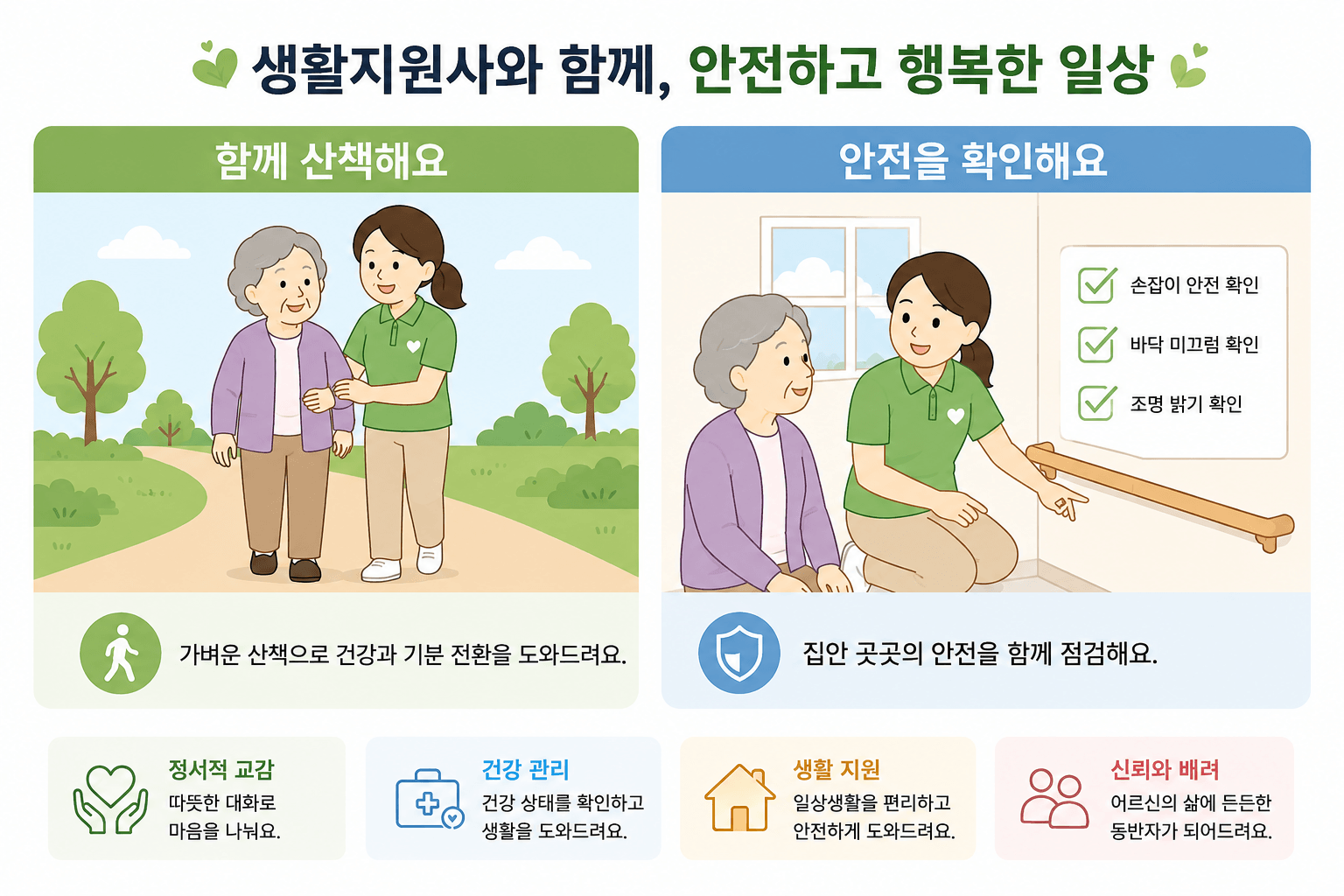 생활지원사와 함께, 안전하고 행복한 일상

함께 산책해요

가벼운 산책으로 건강과 기분 전환을 도와드려요.

안전을 확인해요

손잡이 안전 확인
바닥 미끄럼 확인
조명 밝기 확인

집안 곳곳의 안전을 함께 점검해요.

정서적 교감
따뜻한 대화로 마음을 나눠요.

건강 관리
건강 상태를 확인하고 생활을 도와드려요.

생활 지원
일상생활을 편리하고 안전하게 도와드려요.

신뢰와 배려
어르신의 삶에 든든한 동반자가 되어드려요.